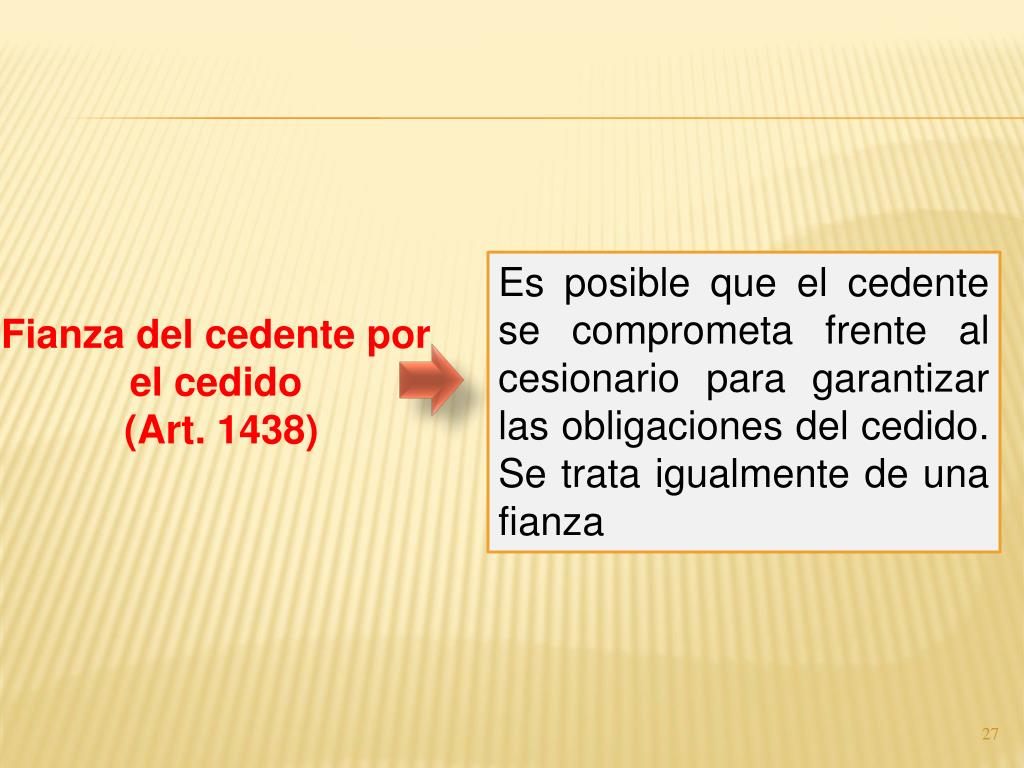 Fianza del cedente por el cedido
(Art. 1438)

Es posible que el cedente se comprometa frente al cesionario para garantizar las obligaciones del cedido. Se trata igualmente de una fianza

27